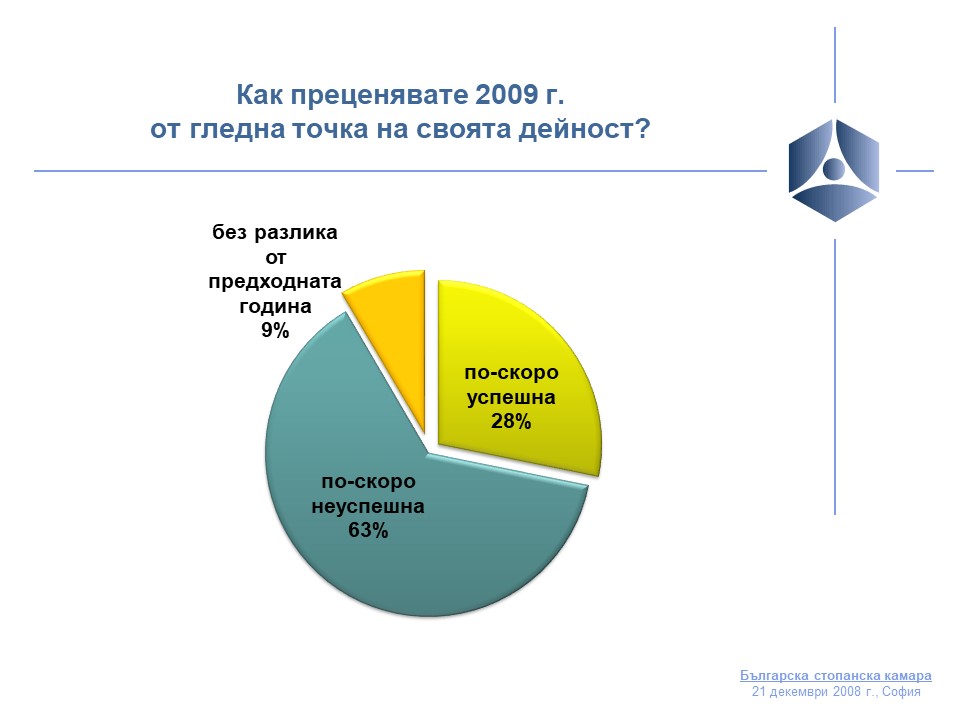 Как преценявате 2009 г.
от гледна точка на своята дейност?

без разлика от предходната година
9%

по-скоро успешна
28%

по-скоро неуспешна
63%

Българска стопанска камара
21 декември 2008 г., София